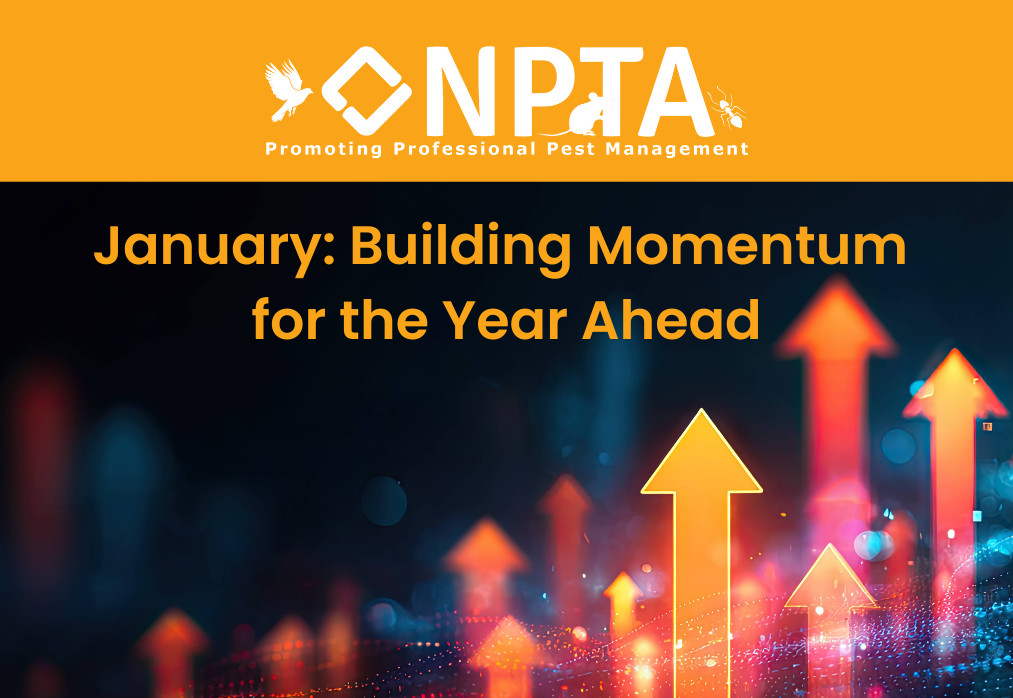 NPTA
Promoting Professional Pest Management

January: Building Momentum for the Year Ahead